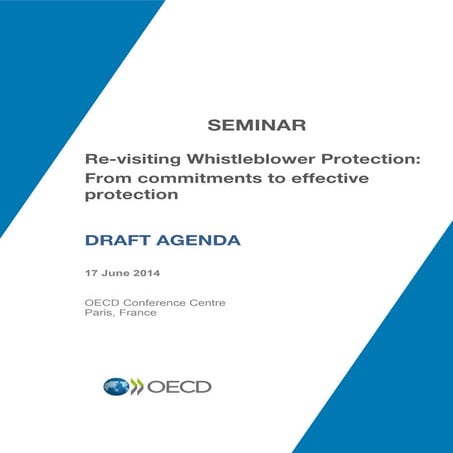 SEMINAR

Re-visiting Whistleblower Protection: From commitments to effective protection

DRAFT AGENDA

17 June 2014

OECD Conference Centre
Paris, France

OECD